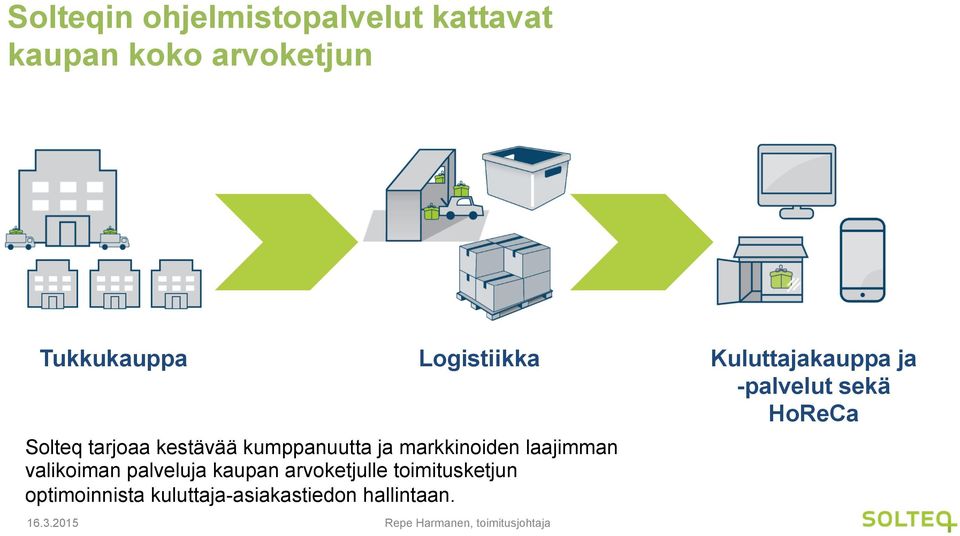 Solteqin ohjelmistopalvelut kattavat kaupan koko arvoketjun

Tukkukauppa

Logistiikka

Kuluttajakauppa ja -palvelut sekä HoReCa

Solteq tarjoaa kestävää kumppanuutta ja markkinoiden laajimman valikoiman palveluja kaupan arvoketjulle toimitusketjun optimoinnista kuluttaja-asiakastiedon hallintaan.

16.3.2015

Repe Harmanen, toimitusjohtaja

SOLTEQ